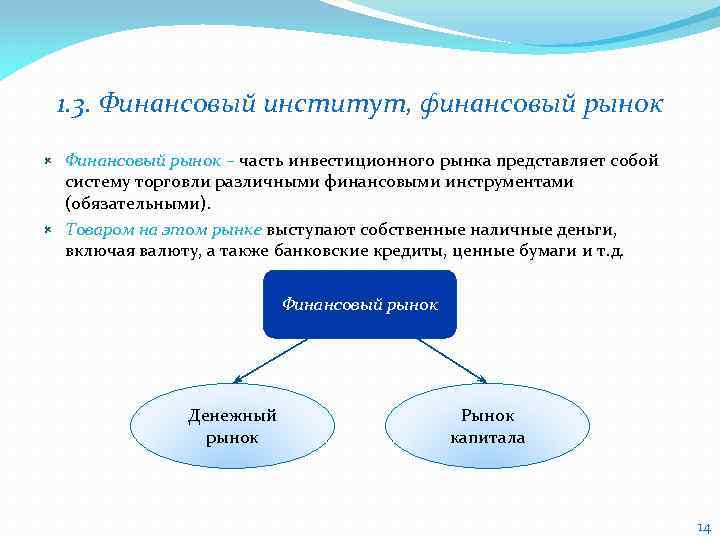 1.3. Финансовый институт, финансовый рынок

Финансовый рынок – часть инвестиционного рынка представляет собой систему торговли различными финансовыми инструментами (обязательными).

Товаром на этом рынке выступают собственные наличные деньги, включая валюту, а также банковские кредиты, ценные бумаги и т.д.

Финансовый рынок

Денежный рынок

Рынок капитала

14